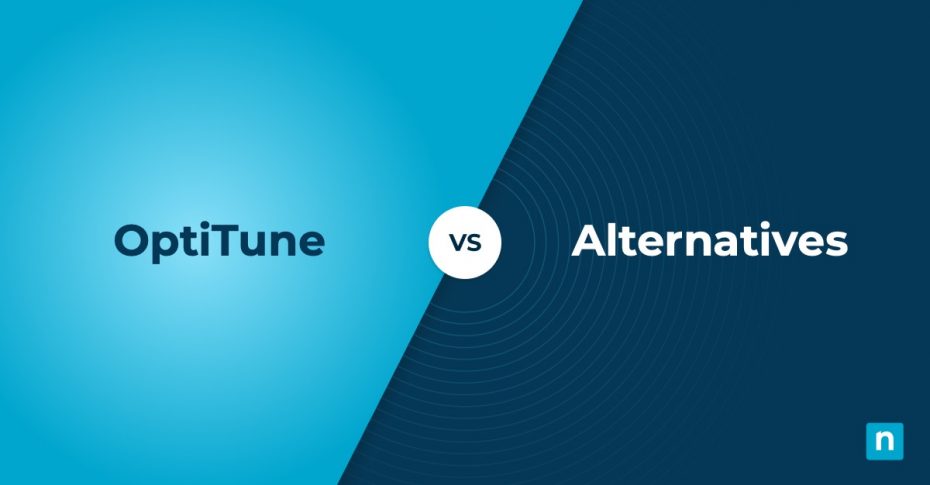 OptiTune

VS

Alternatives

n